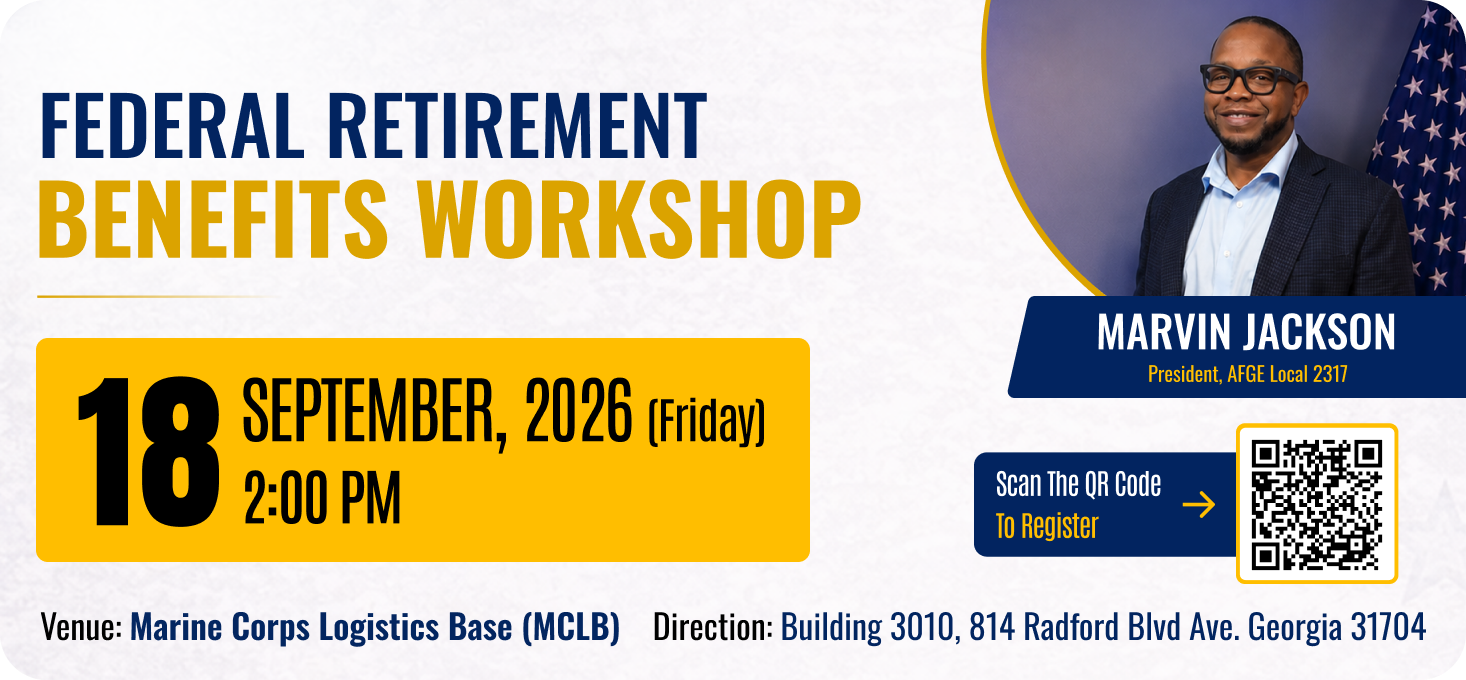 FEDERAL RETIREMENT
BENEFITS WORKSHOP

18 SEPTEMBER, 2026 (Friday)
2:00 PM

MARVIN JACKSON
President, AFGE Local 2317

Scan The QR Code
To Register

Venue: Marine Corps Logistics Base (MCLB) Direction: Building 3010, 814 Radford Blvd Ave. Georgia 31704